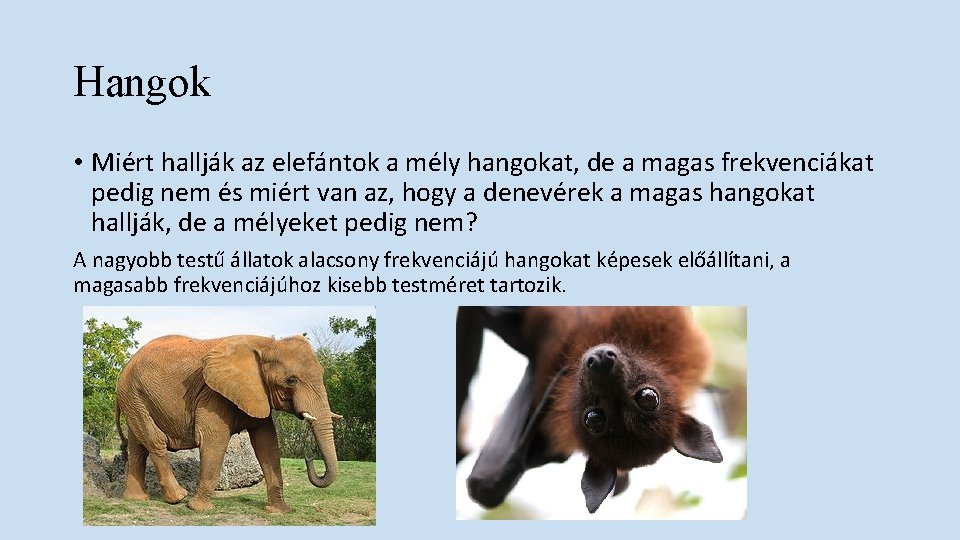 Hangok

• Miért hallják az elefántok a mély hangokat, de a magas frekvenciákat pedig nem és miért van az, hogy a denevérek a magas hangokat hallják, de a mélyeket pedig nem?

A nagyobb testű állatok alacsony frekvenciájú hangokat képesek előállítani, a magasabb frekvenciájúhoz kisebb testméret tartozik.